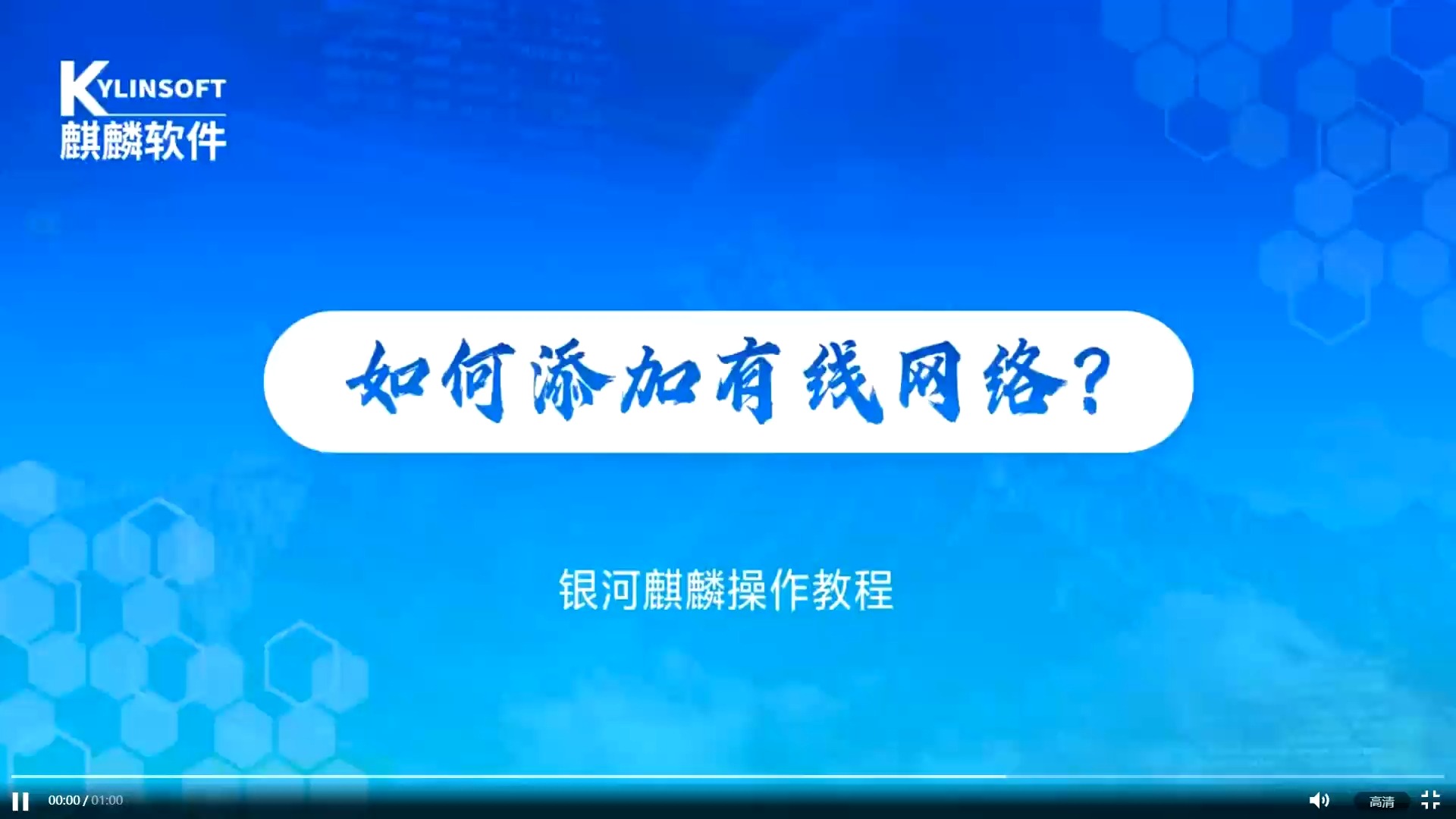 KYLINSOFT
麒麟软件

如何添加有线网络?

银河麒麟操作教程

00:00 / 01:00

高清